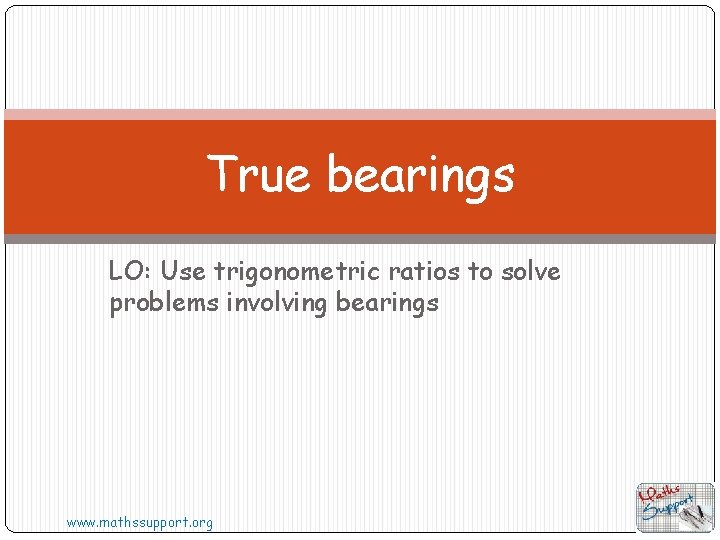 True bearings

LO: Use trigonometric ratios to solve problems involving bearings

www.mathssupport.org

Maths Support